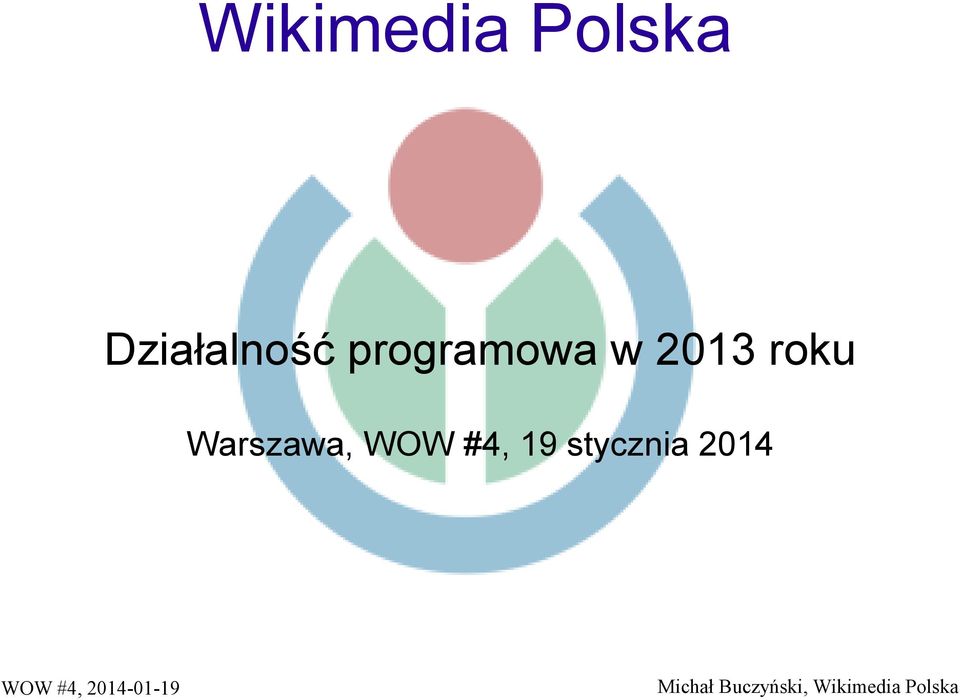 Wikimedia Polska

Działalność programowa w 2013 roku

Warszawa, WOW #4, 19 stycznia 2014

WOW #4, 2014-01-19

Michał Buczyński, Wikimedia Polska